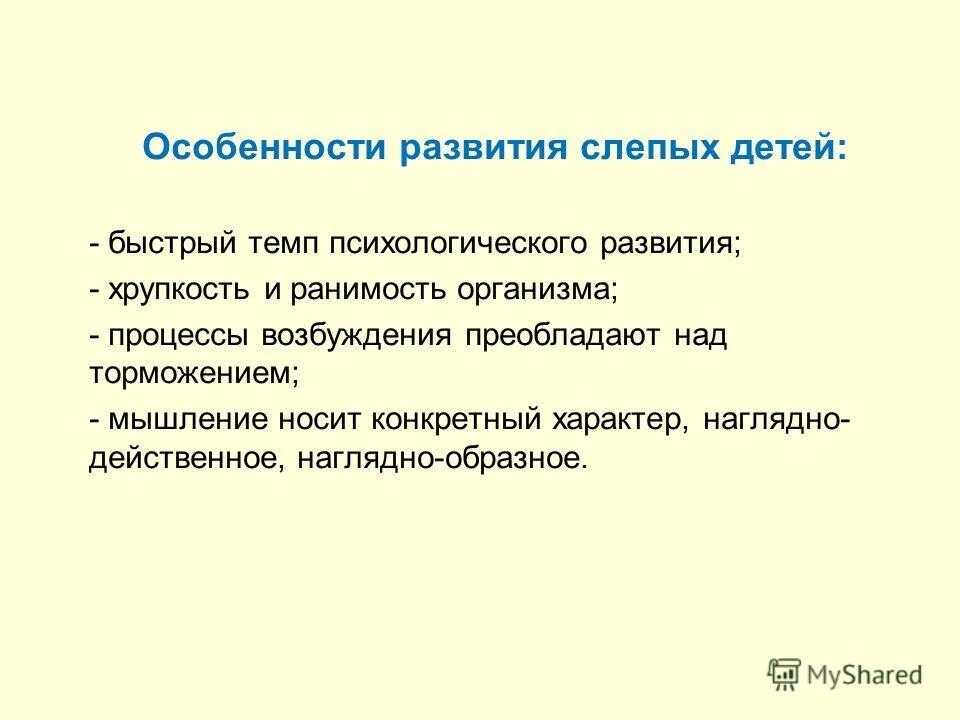 Особенности развития слепых детей:

- быстрый темп психологического развития;
- хрупкость и ранимость организма;
- процессы возбуждения преобладают над торможением;
- мышление носит конкретный характер, наглядно-действенное, наглядно-образное.

MyShared